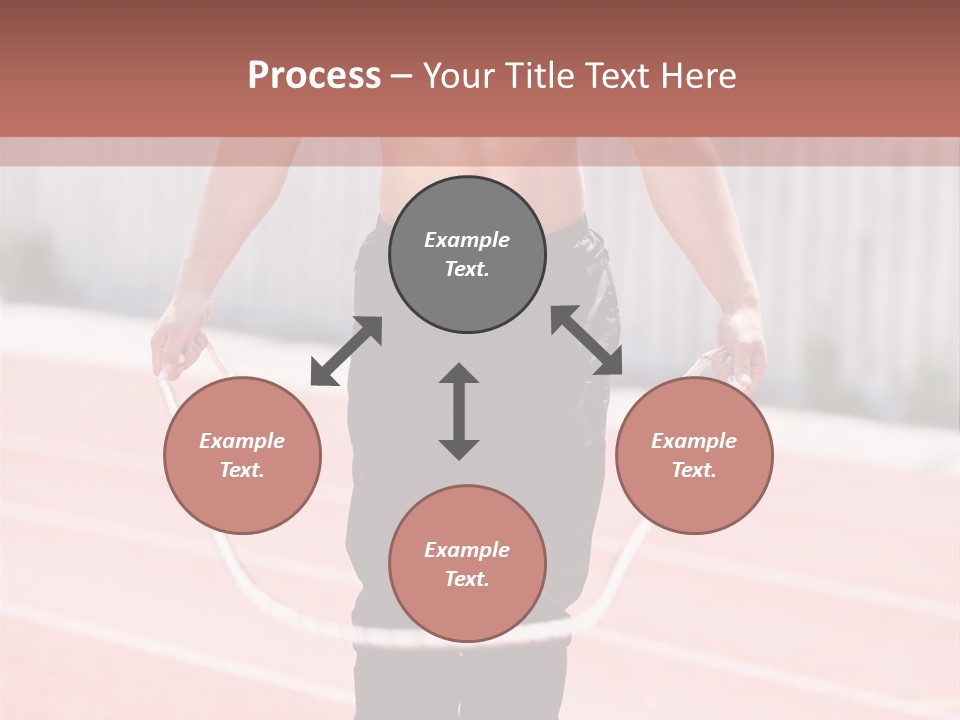 Process – Your Title Text Here

Example Text.

Example Text.

Example Text.

Example Text.